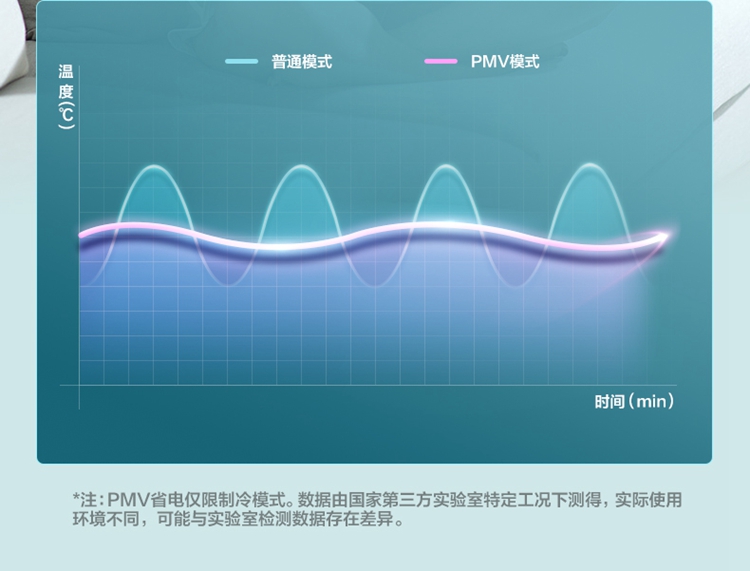 普通模式

PMV模式

温度(℃)

时间(min)

*注：PMV省电仅限制冷模式。数据由国家第三方实验室特定工况下测得，实际使用环境不同，可能与实验室检测数据存在差异。